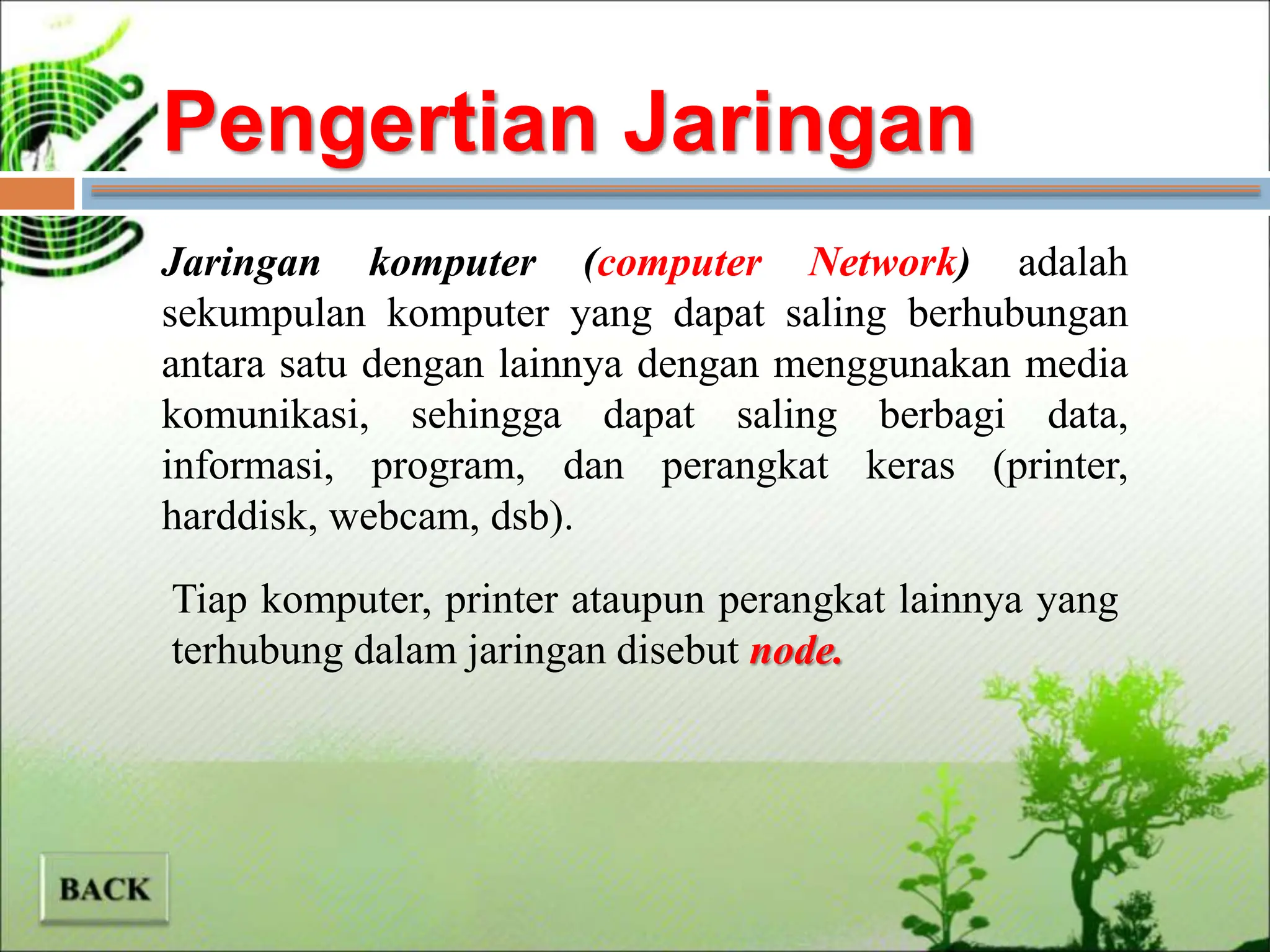 Pengertian Jaringan

Jaringan komputer (computer Network) adalah sekumpulan komputer yang dapat saling berhubungan antara satu dengan lainnya dengan menggunakan media komunikasi, sehingga dapat saling berbagi data, informasi, program, dan perangkat keras (printer, harddisk, webcam, dsb).

Tiap komputer, printer ataupun perangkat lainnya yang terhubung dalam jaringan disebut node.

BACK